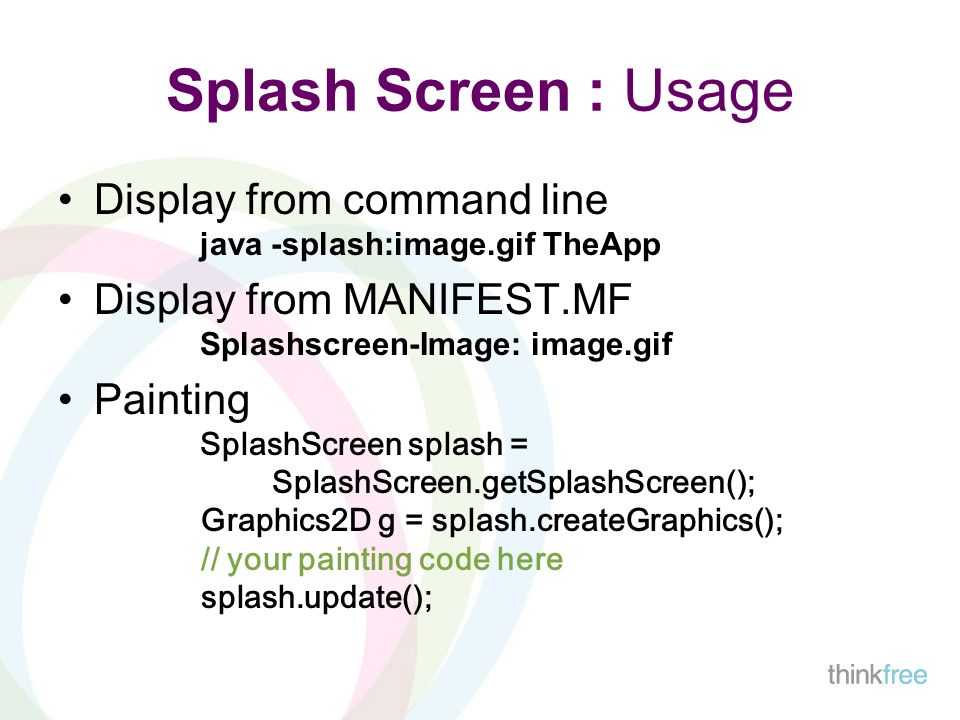 Splash Screen : Usage

• Display from command line

java -splash:image.gif TheApp

• Display from MANIFEST.MF

Splashscreen-Image: image.gif

• Painting

SplashScreen splash =
SplashScreen.getSplashScreen();
Graphics2D g = splash.createGraphics();
// your painting code here
splash.update();

thinkfree